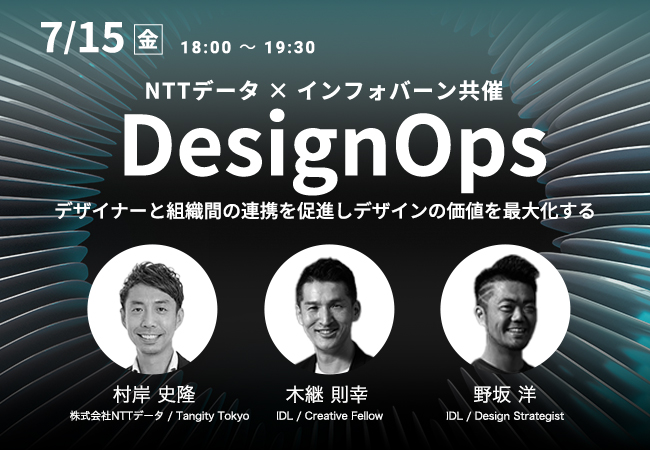 7/15 金 18:00 ～ 19:30

NTTデータ × インフォバーン共催

DesignOps

デザイナーと組織間の連携を促進しデザインの価値を最大化する

村岸 史隆
株式会社NTTデータ / Tangity Tokyo

木継 則幸
IDL / Creative Fellow

野坂 洋
IDL / Design Strategist